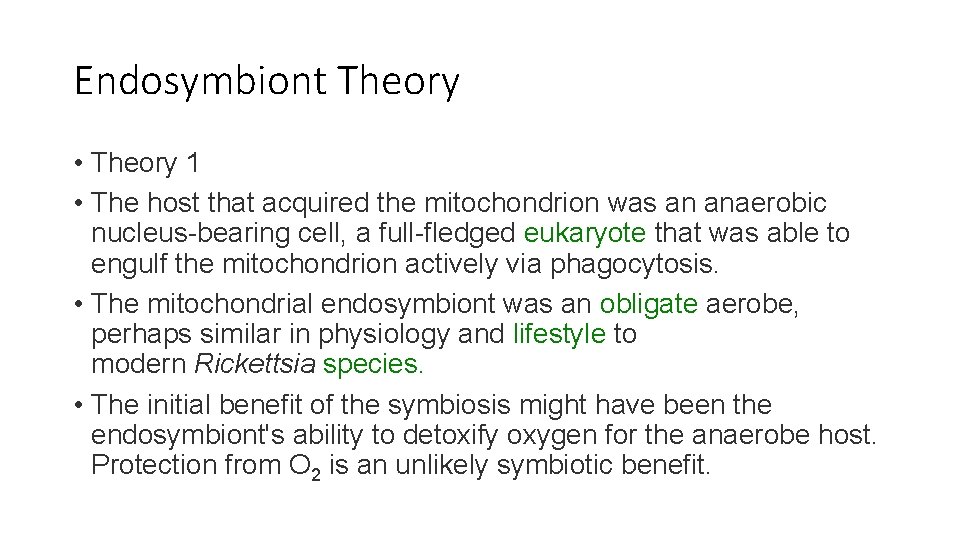 Endosymbiont Theory

• Theory 1
• The host that acquired the mitochondrion was an anaerobic nucleus-bearing cell, a full-fledged eukaryote that was able to engulf the mitochondrion actively via phagocytosis.
• The mitochondrial endosymbiont was an obligate aerobe, perhaps similar in physiology and lifestyle to modern Rickettsia species.
• The initial benefit of the symbiosis might have been the endosymbiont's ability to detoxify oxygen for the anaerobe host. Protection from $O_2$ is an unlikely symbiotic benefit.